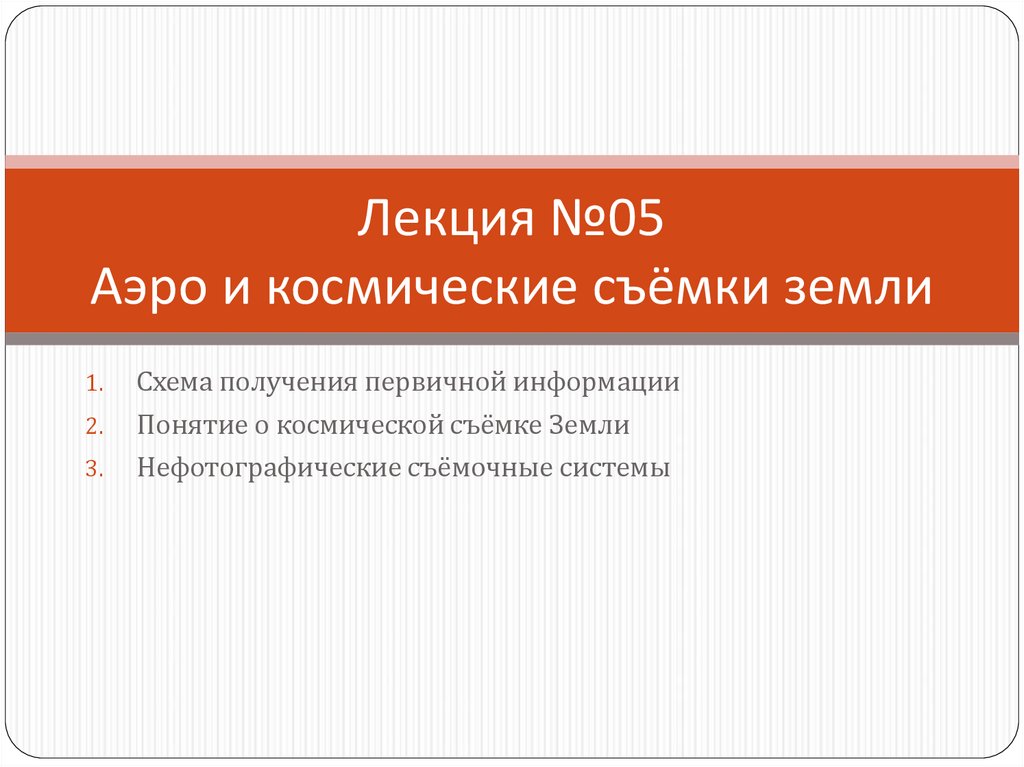 Лекция №05
Аэро и космические съёмки земли

1. Схема получения первичной информации
2. Понятие о космической съёмке Земли
3. Нефотографические съёмочные системы